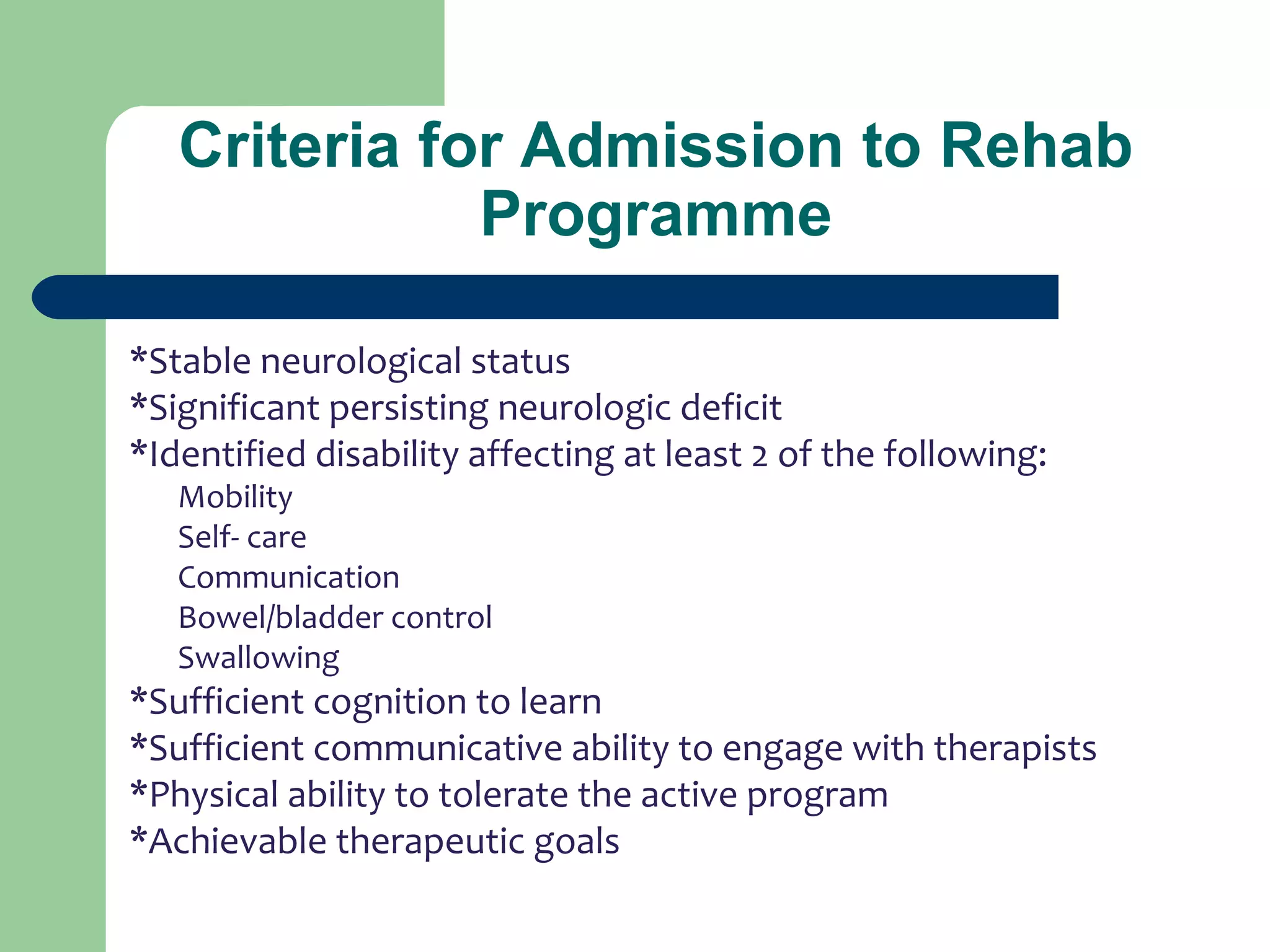 Criteria for Admission to Rehab Programme

*Stable neurological status
*Significant persisting neurologic deficit
*Identified disability affecting at least 2 of the following:
Mobility
Self- care
Communication
Bowel/bladder control
Swallowing
*Sufficient cognition to learn
*Sufficient communicative ability to engage with therapists
*Physical ability to tolerate the active program
*Achievable therapeutic goals